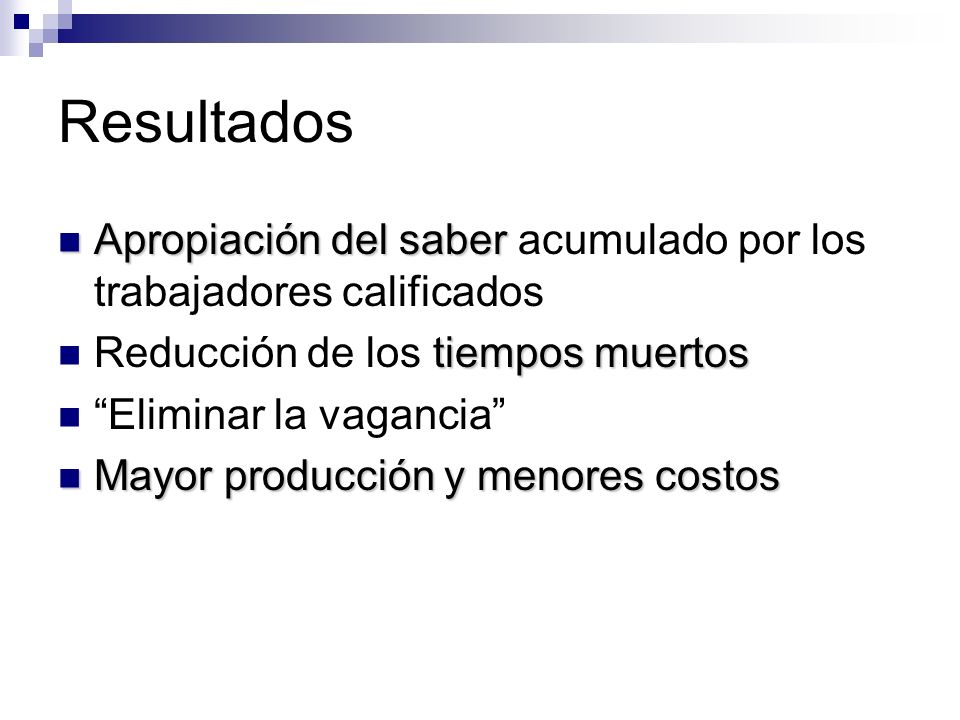 Resultados

Apropiación del saber acumulado por los trabajadores calificados

Reducción de los tiempos muertos

“Eliminar la vagancia”

Mayor producción y menores costos